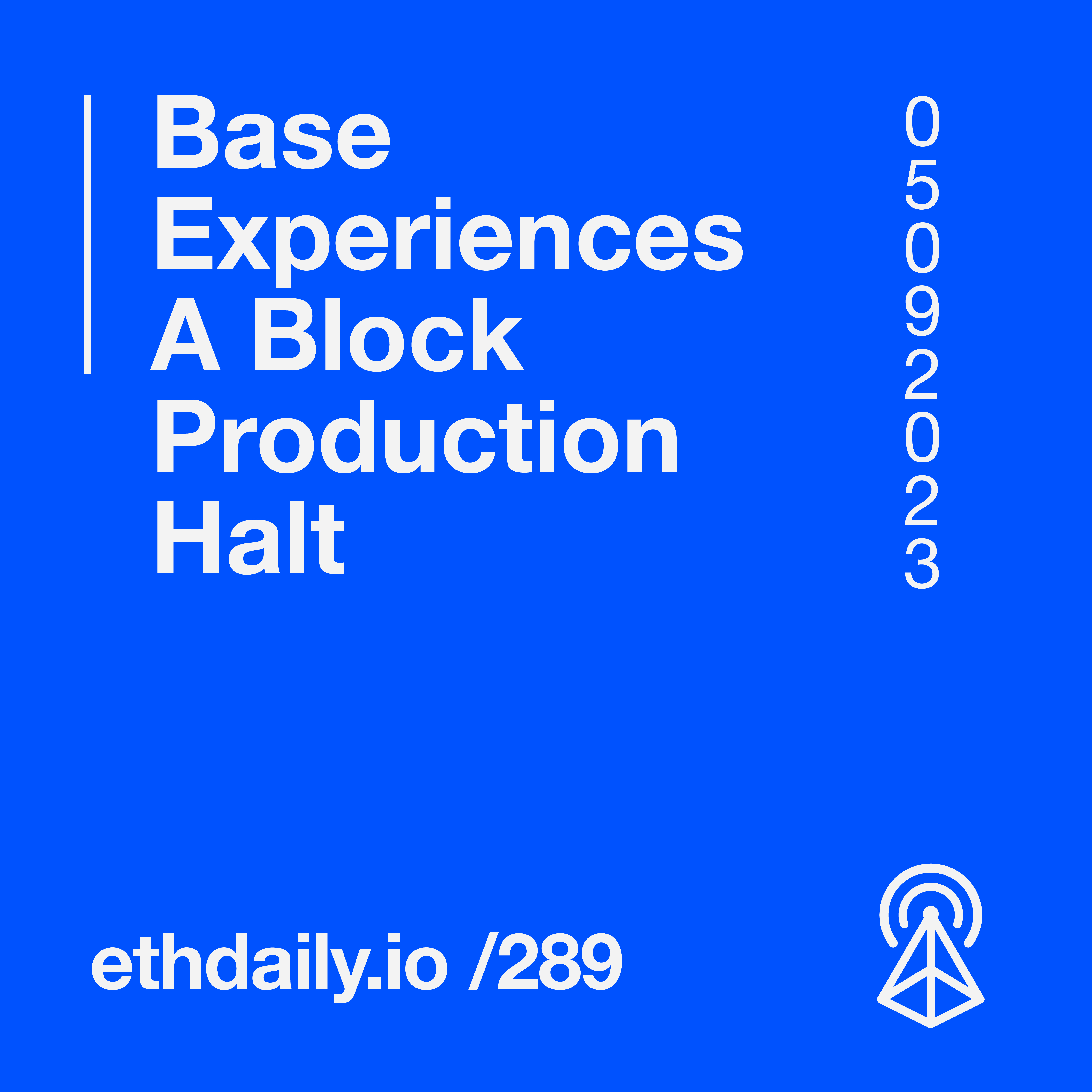 Base Experiences A Block Production Halt

0
5
0
9
2
0
2
3

ethdaily.io /289